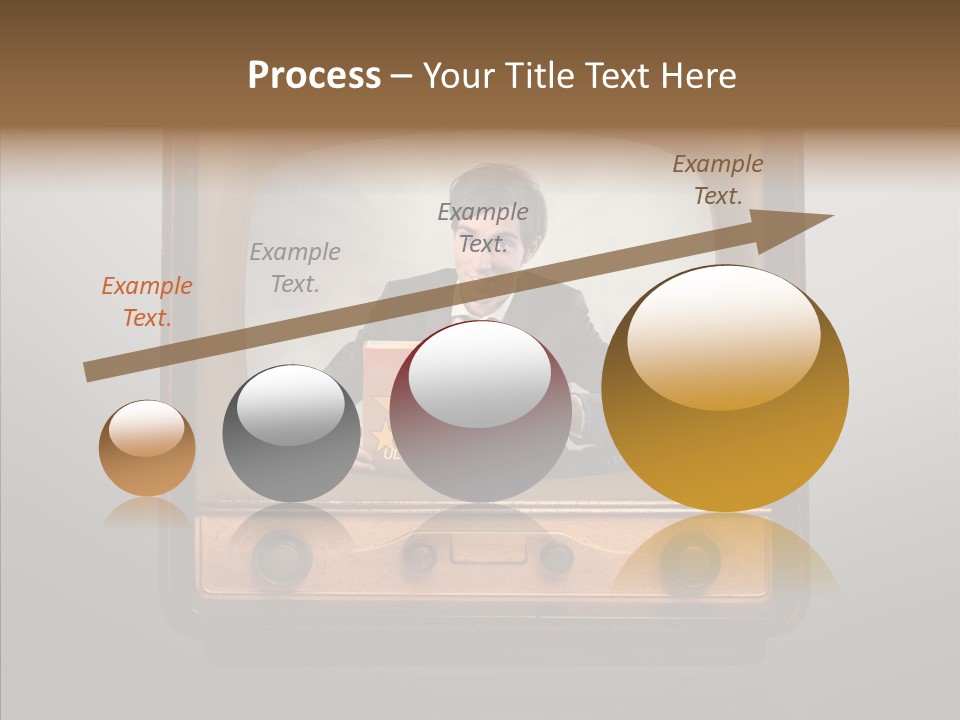 Process – Your Title Text Here

Example Text.

Example Text.

Example Text.

Example Text.